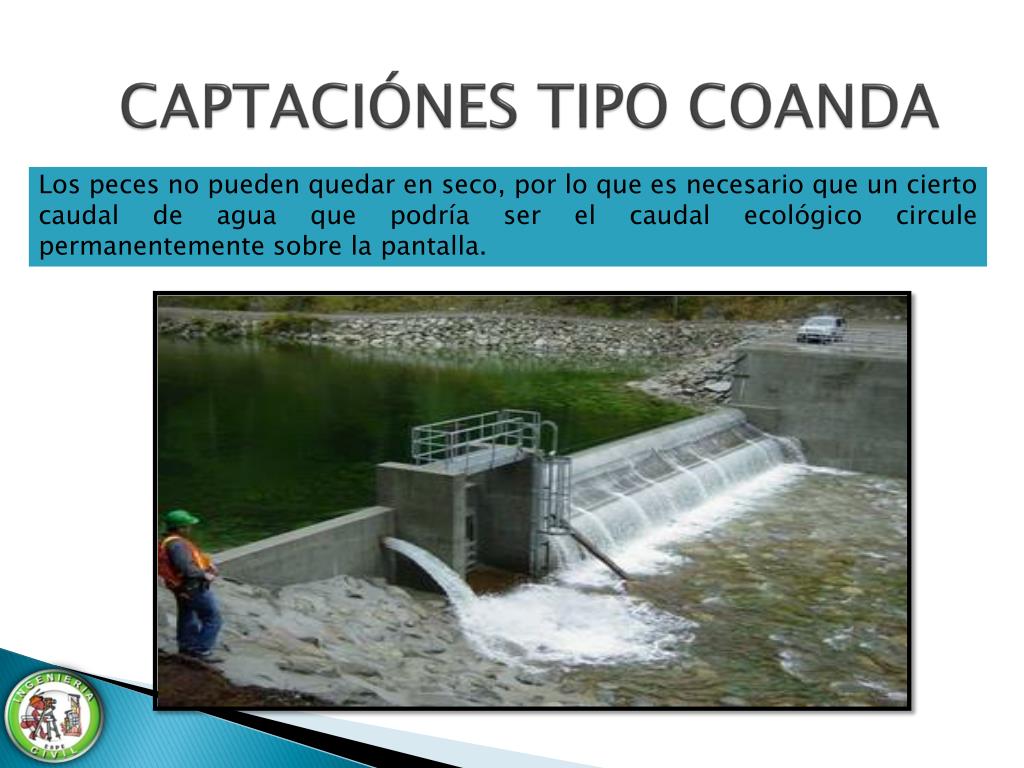 CAPTACIÓNES TIPO COANDA

Los peces no pueden quedar en seco, por lo que es necesario que un cierto caudal de agua que podría ser el caudal ecológico circule permanentemente sobre la pantalla.

INGENIERIA CIVIL